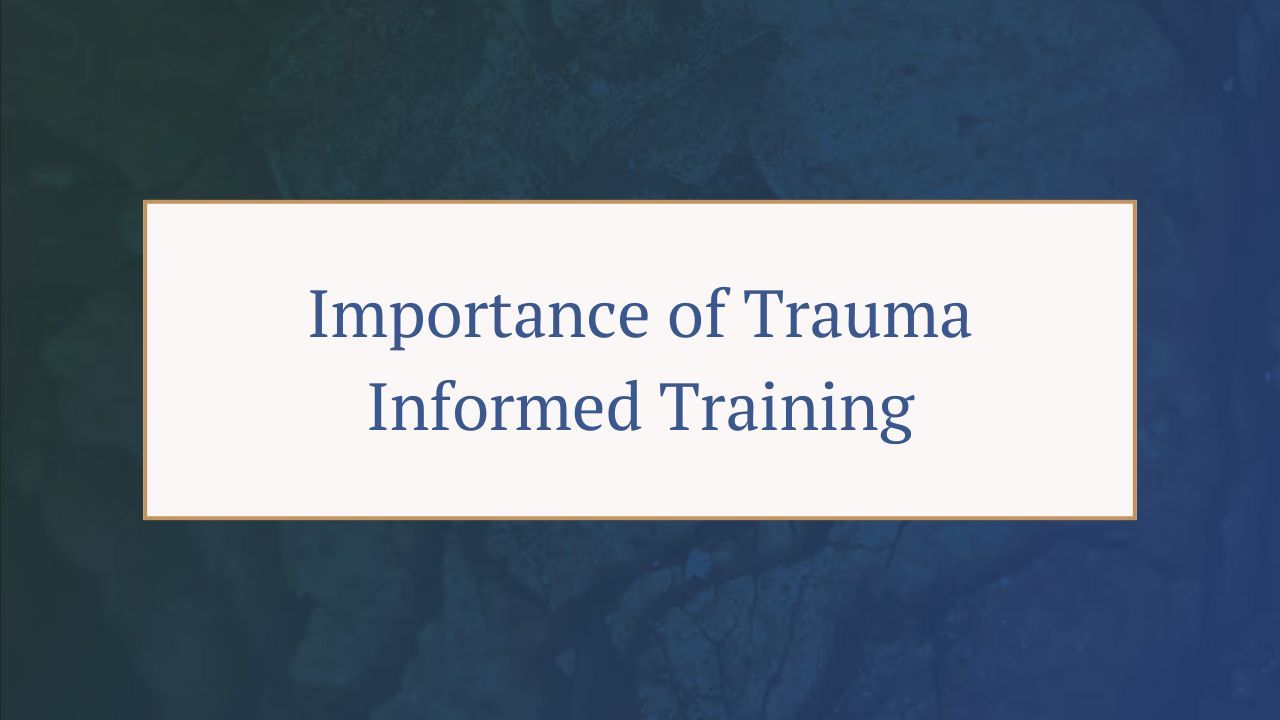 Importance of Trauma Informed Training